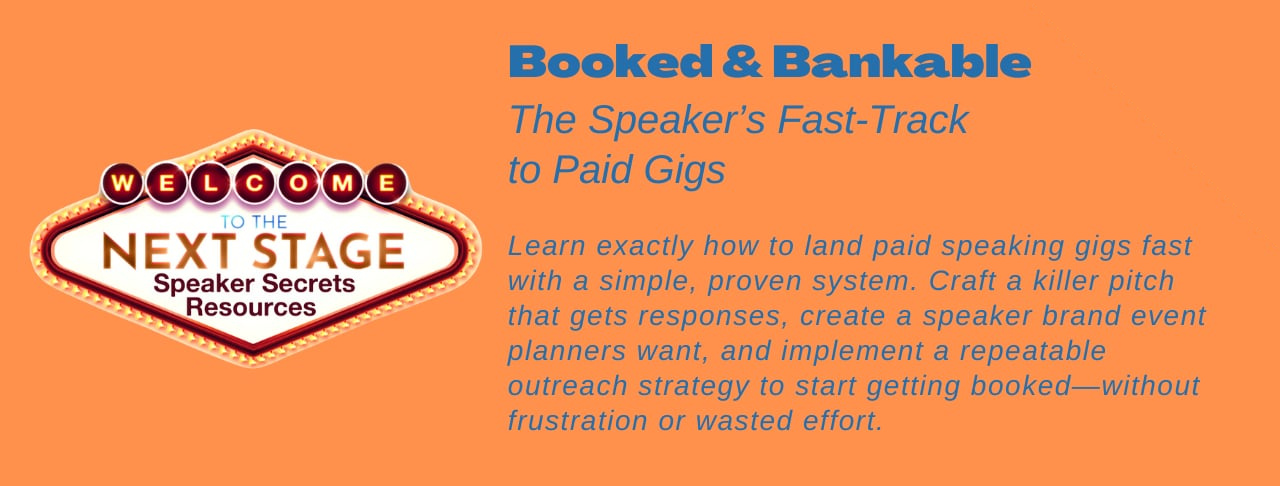 WELCOME
TO THE
NEXT STAGE
Speaker Secrets
Resources

Booked & Bankable

The Speaker's Fast-Track to Paid Gigs

Learn exactly how to land paid speaking gigs fast with a simple, proven system. Craft a killer pitch that gets responses, create a speaker brand event planners want, and implement a repeatable outreach strategy to start getting booked—without frustration or wasted effort.